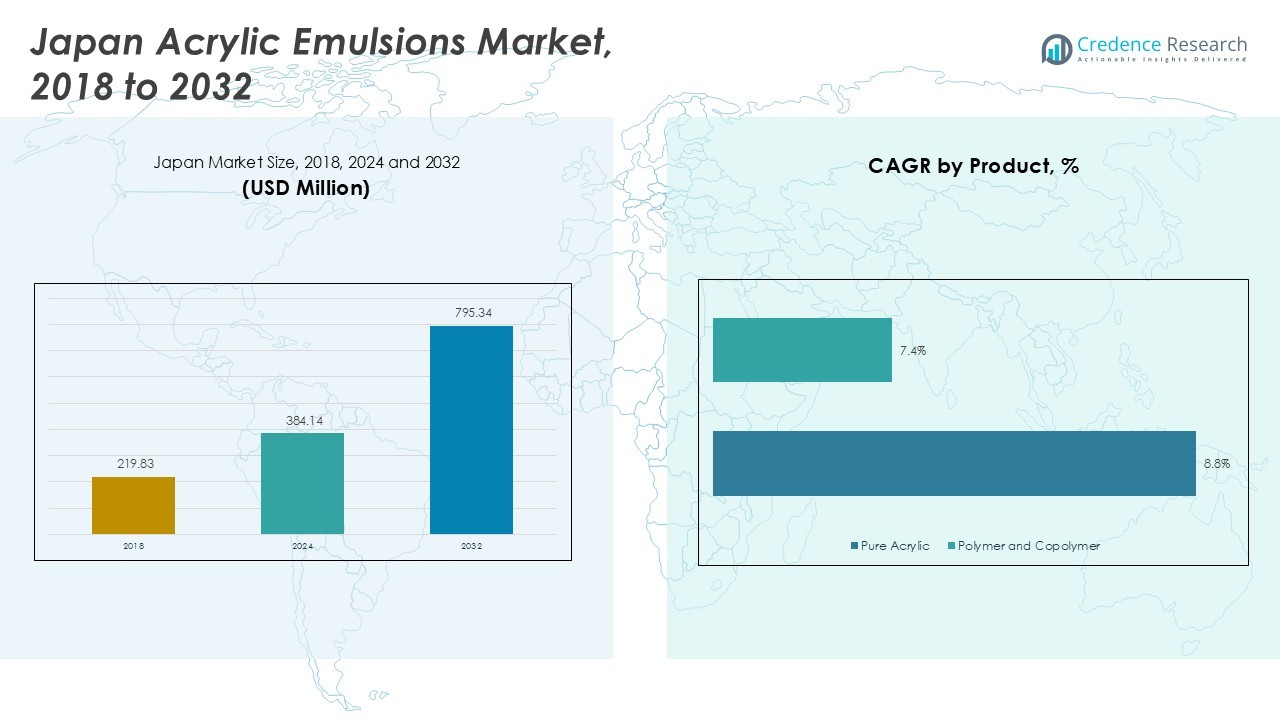 Japan Acrylic Emulsions Market, 2018 to 2032

Credence Research
Actionable Insights Delivered

Japan Market Size, 2018, 2024 and 2032
(USD Million)

219.83
384.14
795.34
2018
2024
2032

CAGR by Product, %

7.4%
8.8%

Pure Acrylic
Polymer and Copolymer